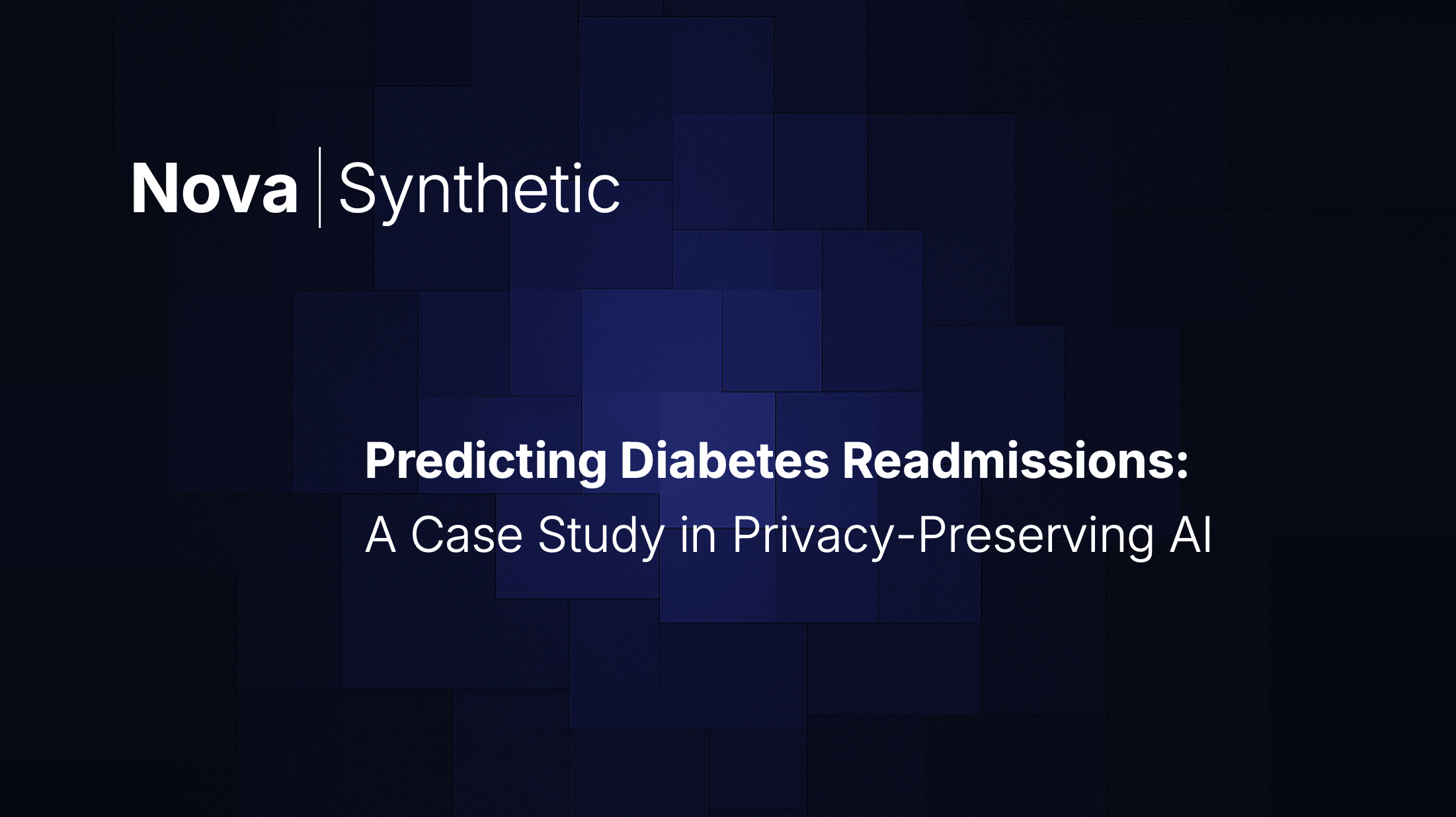 Nova | Synthetic

Predicting Diabetes Readmissions:
A Case Study in Privacy-Preserving AI